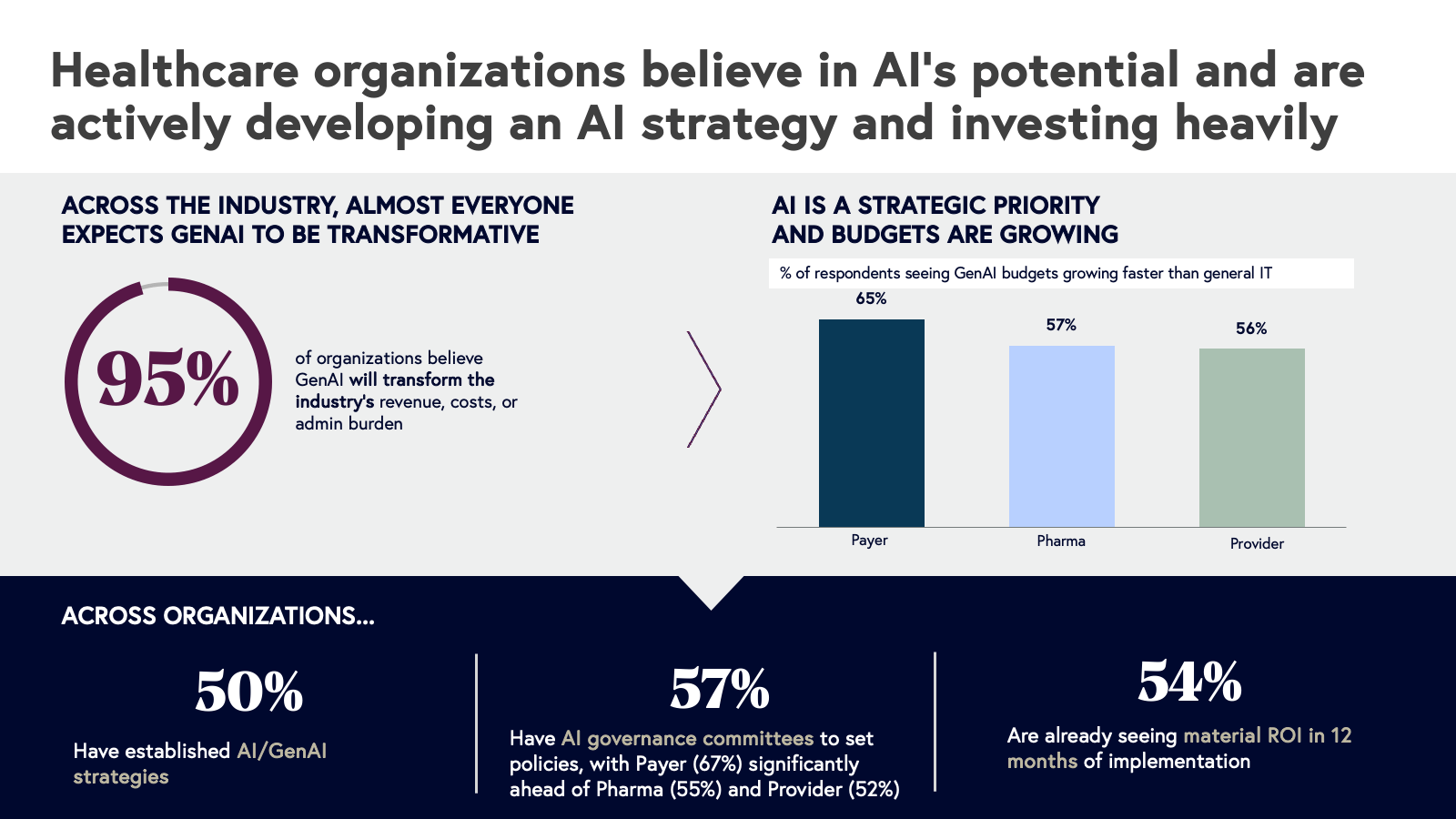 Healthcare organizations believe in AI's potential and are actively developing an AI strategy and investing heavily

ACROSS THE INDUSTRY, ALMOST EVERYONE EXPECTS GENAI TO BE TRANSFORMATIVE

95%

of organizations believe GenAI will transform the industry's revenue, costs, or admin burden

AI IS A STRATEGIC PRIORITY AND BUDGETS ARE GROWING

% of respondents seeing GenAI budgets growing faster than general IT

65%
57%
56%

Payer
Pharma
Provider

ACROSS ORGANIZATIONS...

50%

Have established AI/GenAI strategies

57%

Have AI governance committees to set policies, with Payer (67%) significantly ahead of Pharma (55%) and Provider (52%)

54%

Are already seeing material ROI in 12 months of implementation